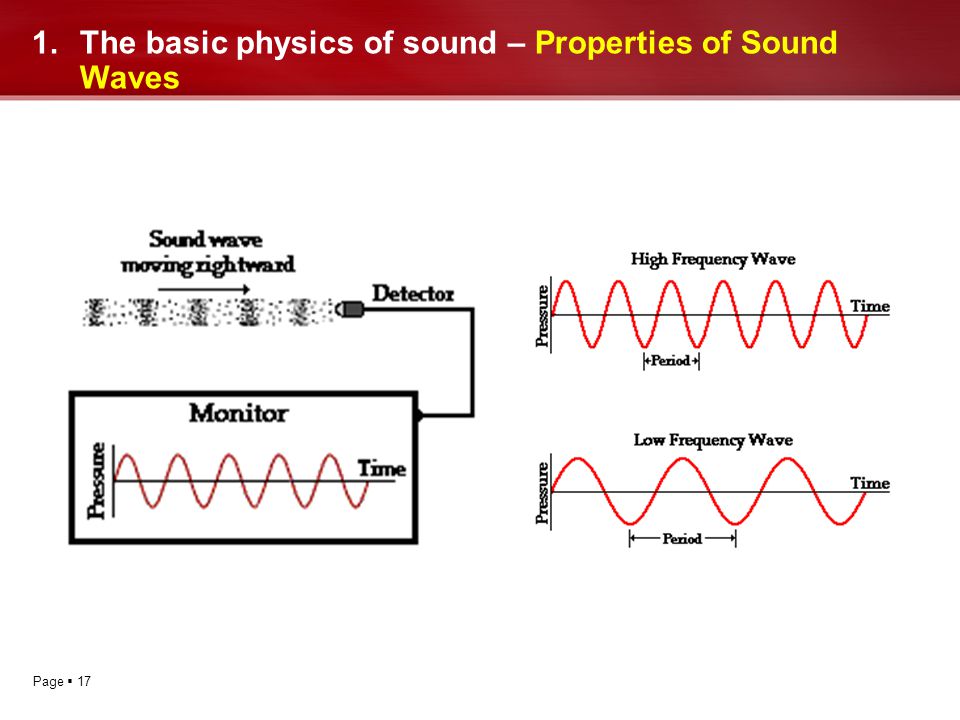 1. The basic physics of sound – Properties of Sound Waves

Sound wave moving rightward

Detector

Monitor

Pressure

Time

High Frequency Wave

Pressure

Time

Period

Low Frequency Wave

Pressure

Time

Period

Page ▪ 17